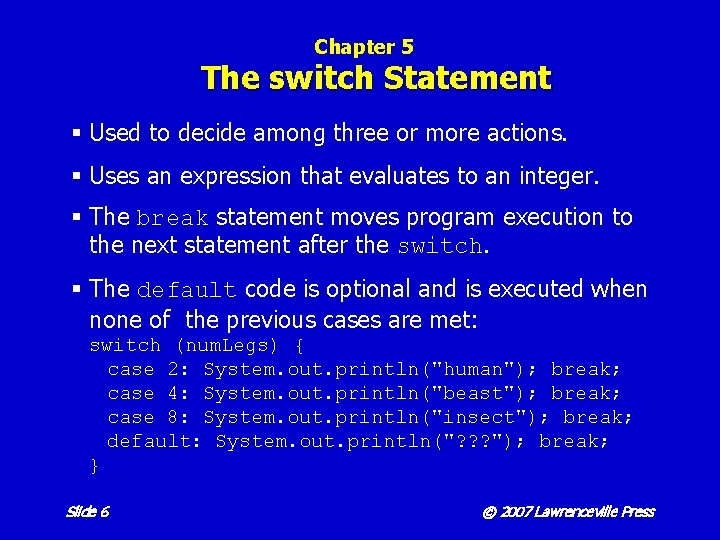 Chapter 5
The switch Statement

▪ Used to decide among three or more actions.

▪ Uses an expression that evaluates to an integer.

▪ The break statement moves program execution to the next statement after the switch.

▪ The default code is optional and is executed when none of the previous cases are met:
switch (numLegs) {
  case 2: System.out.println("human"); break;
  case 4: System.out.println("beast"); break;
  case 8: System.out.println("insect"); break;
  default: System.out.println("???"); break;
}

Slide 6

© 2007 Lawrenceville Press